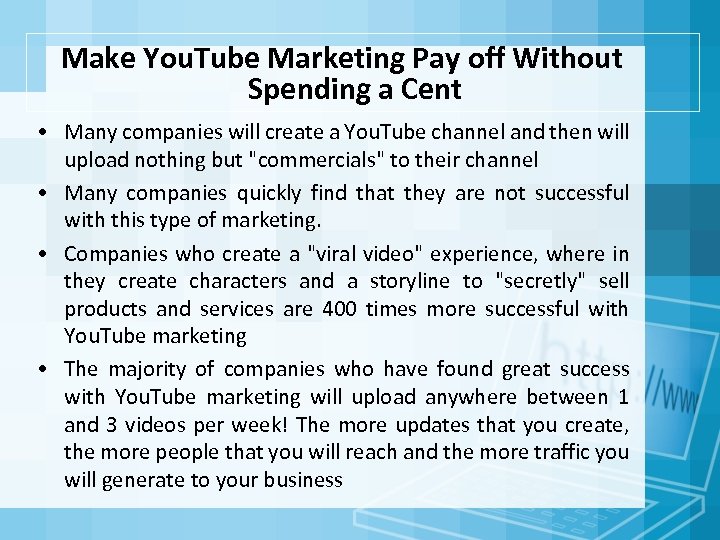 Make YouTube Marketing Pay off Without Spending a Cent

• Many companies will create a YouTube channel and then will upload nothing but "commercials" to their channel

• Many companies quickly find that they are not successful with this type of marketing.

• Companies who create a "viral video" experience, where in they create characters and a storyline to "secretly" sell products and services are 400 times more successful with YouTube marketing

• The majority of companies who have found great success with YouTube marketing will upload anywhere between 1 and 3 videos per week! The more updates that you create, the more people that you will reach and the more traffic you will generate to your business

http://www